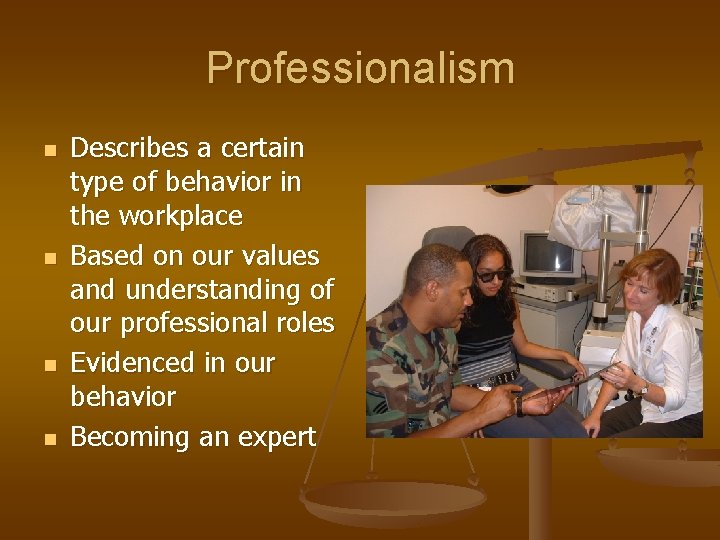 Professionalism

- Describes a certain type of behavior in the workplace
- Based on our values and understanding of our professional roles
- Evidenced in our behavior
- Becoming an expert